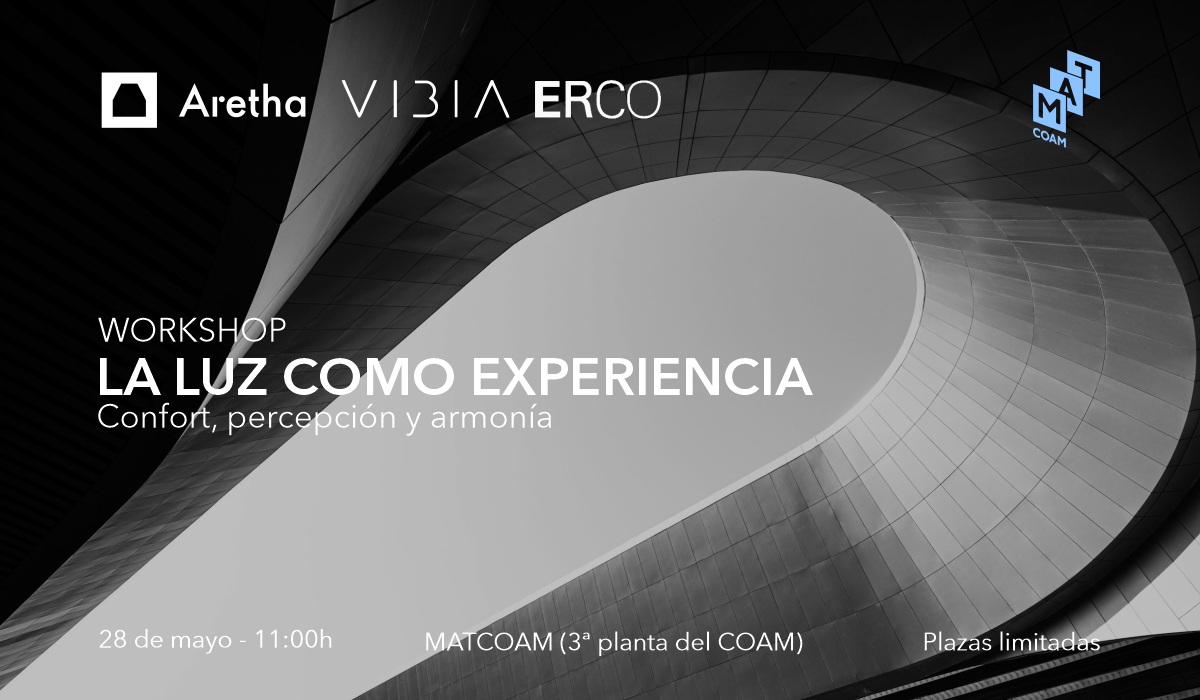 Aretha VIBIA ERCO

MAT COAM

WORKSHOP
LA LUZ COMO EXPERIENCIA
Confort, percepción y armonía

28 de mayo - 11:00h

MATCOAM (3ª planta del COAM)

Plazas limitadas